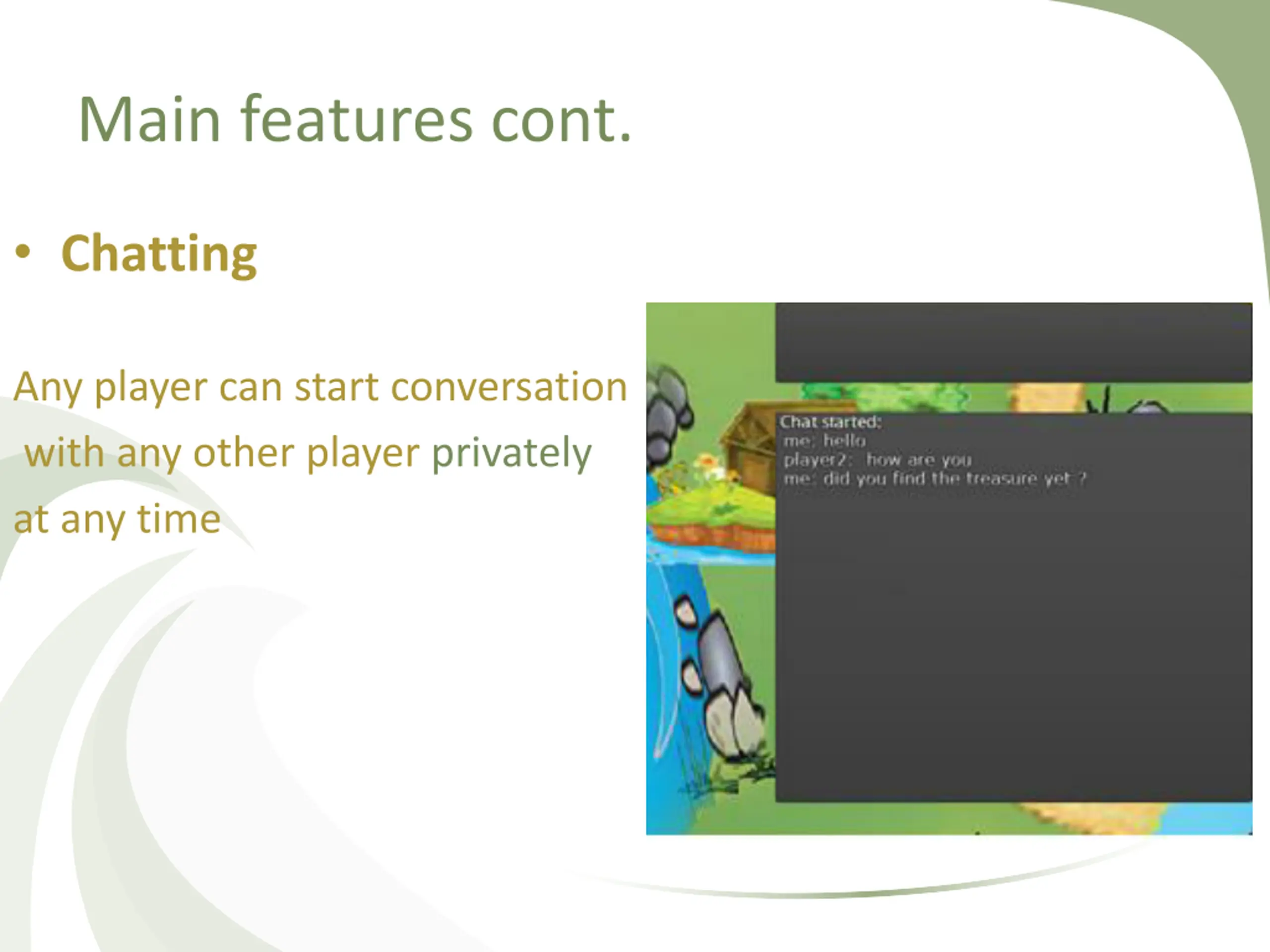 Main features cont.

• Chatting

Any player can start conversation with any other player privately at any time

Chat started:
me: hello
player2: how are you
me: did you find the treasure yet ?